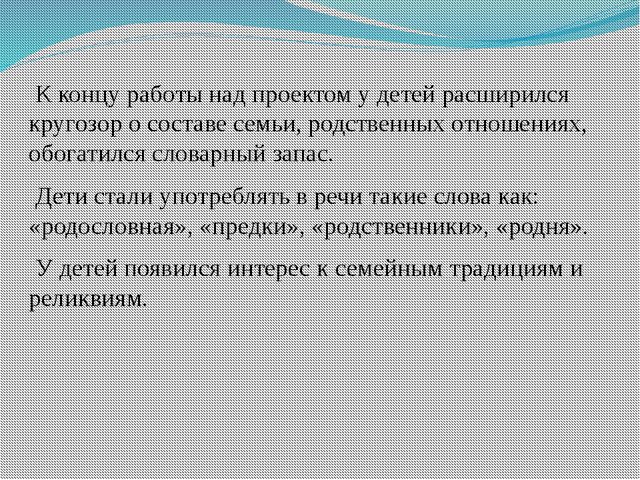 К концу работы над проектом у детей расширился кругозор о составе семьи, родственных отношениях, обогатился словарный запас.

Дети стали употреблять в речи такие слова как: «родословная», «предки», «родственники», «родня».

У детей появился интерес к семейным традициям и реликвиям.